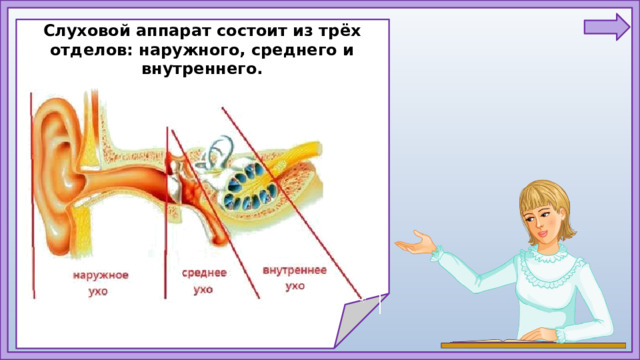 Слуховой аппарат состоит из трёх отделов: наружного, среднего и внутреннего.

наружное ухо

среднее ухо

внутреннее ухо